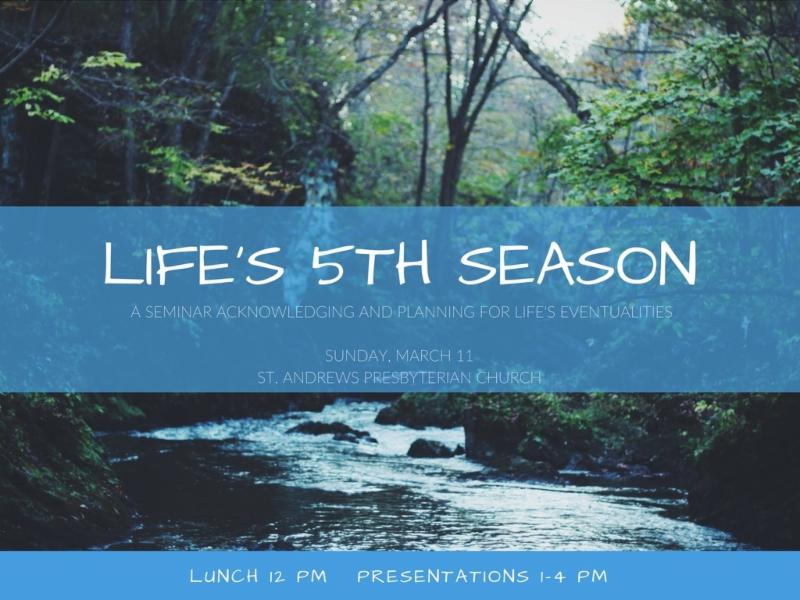 LIFE'S 5TH SEASON

A SEMINAR ACKNOWLEDGING AND PLANNING FOR LIFE'S EVENTUALITIES

SUNDAY, MARCH 11
ST. ANDREWS PRESBYTERIAN CHURCH

LUNCH 12 PM PRESENTATIONS 1-4 PM